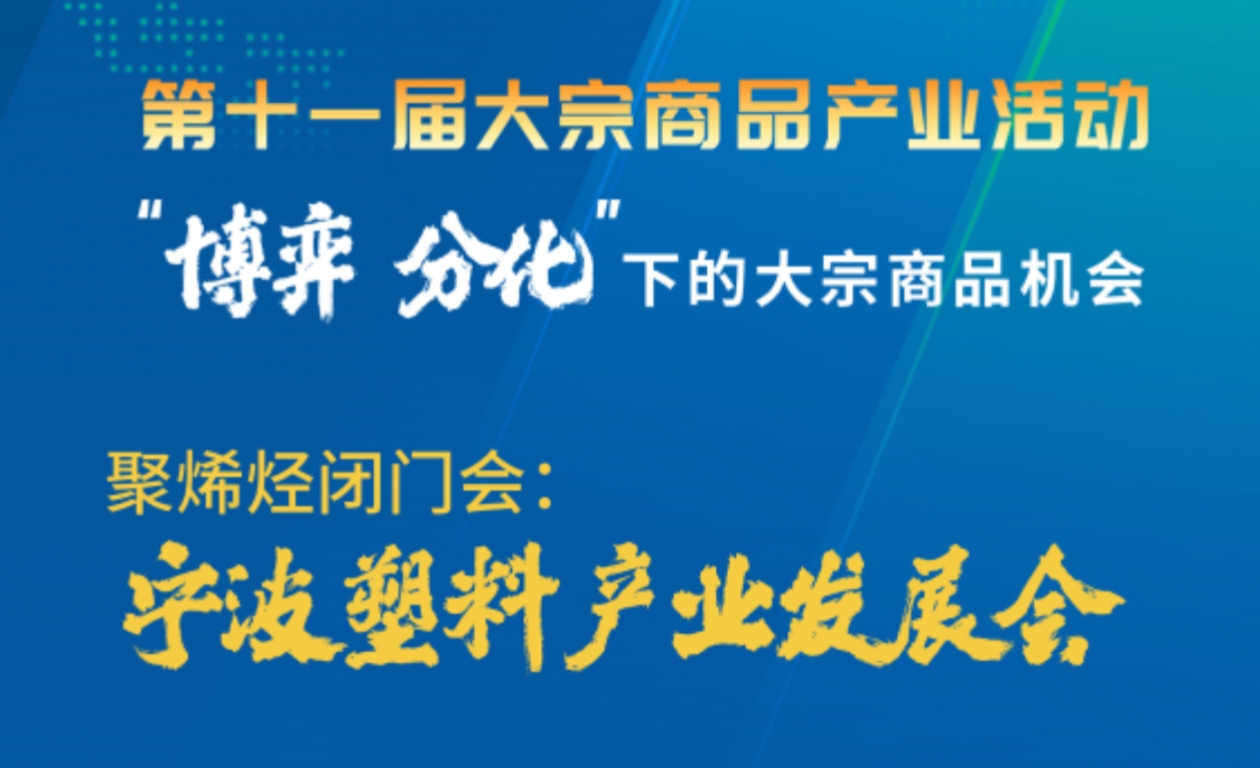 第十一届大宗商品产业活动

"博弈 分化"下的大宗商品机会

聚烯烃闭门会:

宁波塑料产业发展会